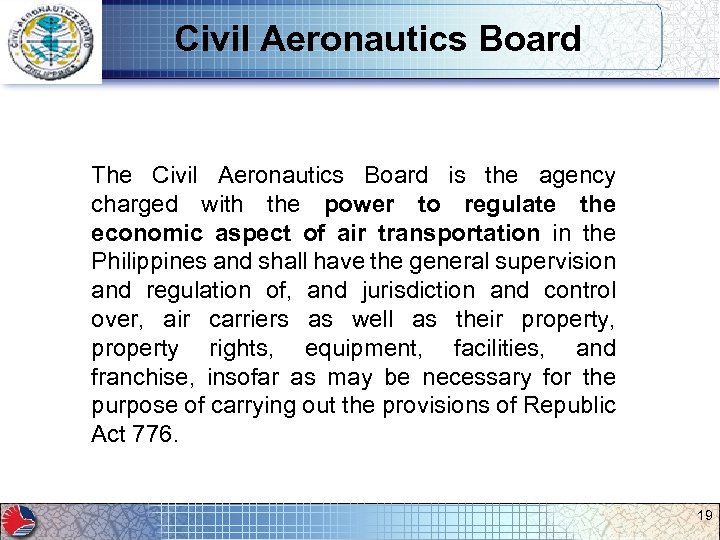 CIVIL AERONAUTICS BOARD
PHILIPPINES

Civil Aeronautics Board

The Civil Aeronautics Board is the agency charged with the power to regulate the economic aspect of air transportation in the Philippines and shall have the general supervision and regulation of, and jurisdiction and control over, air carriers as well as their property, property rights, equipment, facilities, and franchise, insofar as may be necessary for the purpose of carrying out the provisions of Republic Act 776.

19